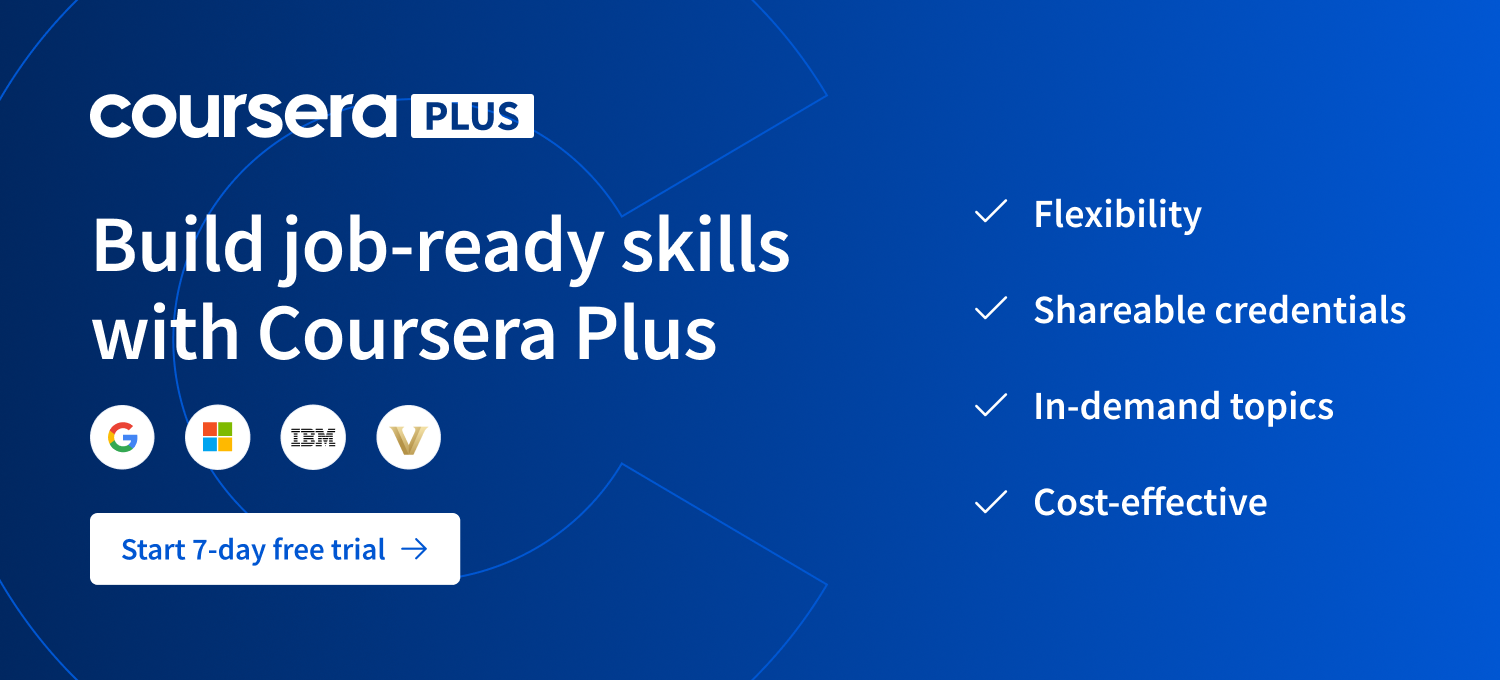 coursera PLUS

Build job-ready skills with Coursera Plus

G IBM V

Start 7-day free trial →

✓ Flexibility

✓ Shareable credentials

✓ In-demand topics

✓ Cost-effective